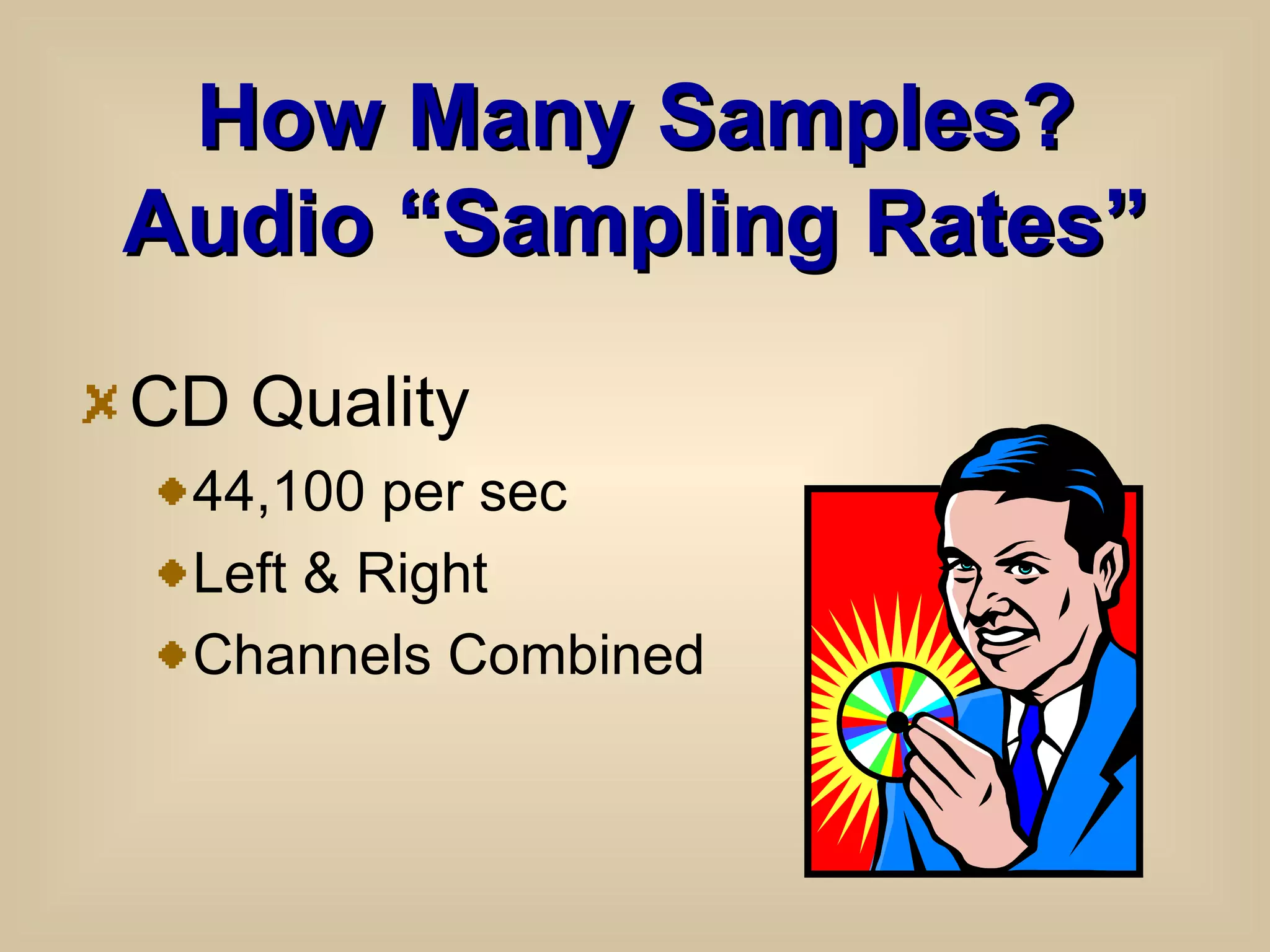 How Many Samples?
Audio “Sampling Rates”

CD Quality

44,100 per sec

Left & Right

Channels Combined